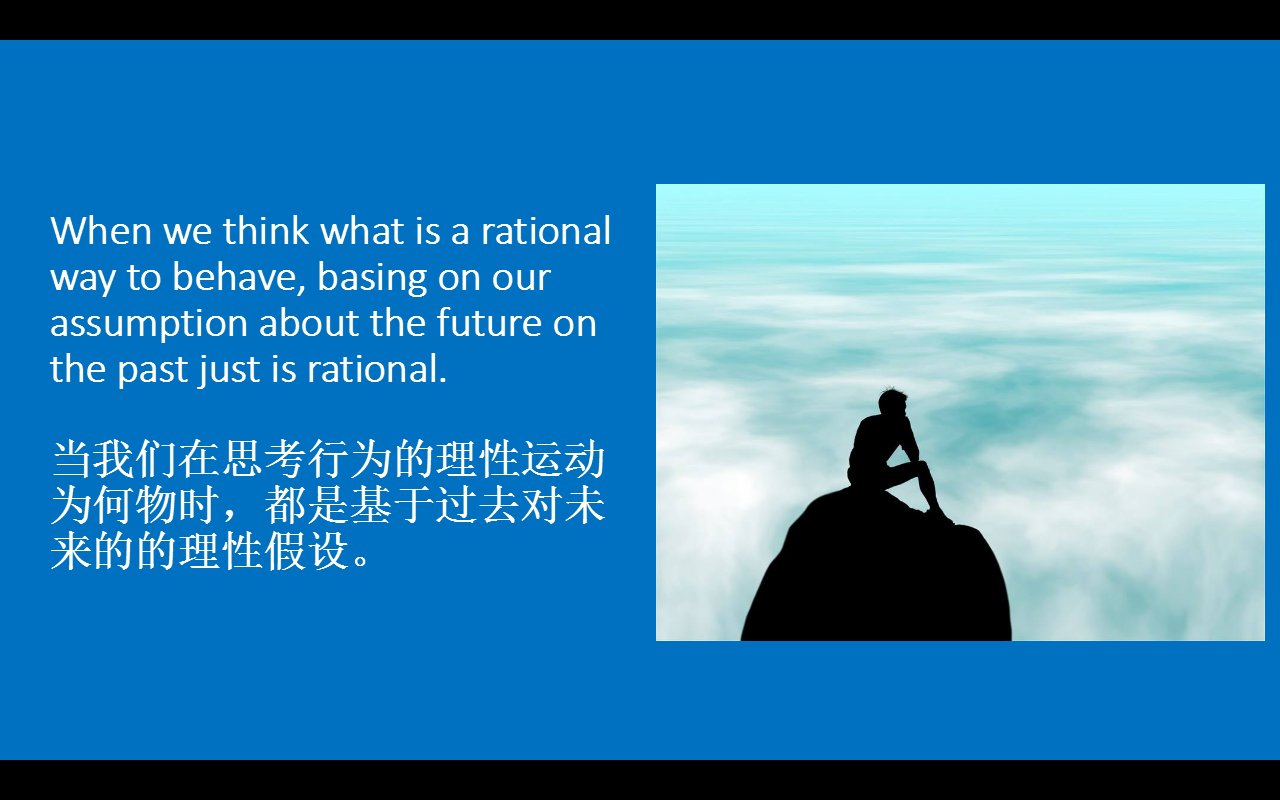 When we think what is a rational way to behave, basing on our assumption about the future on the past just is rational.

当我们在思考行为的理性运动为何物时，都是基于过去对未来的的理性假设。